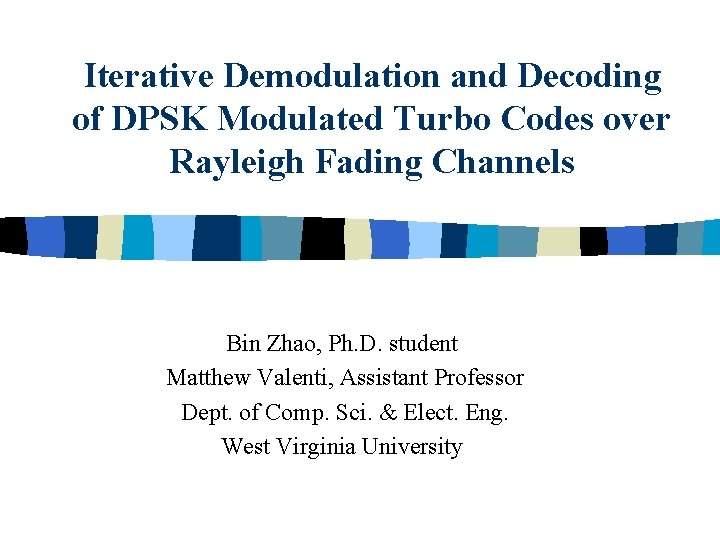 Iterative Demodulation and Decoding of DPSK Modulated Turbo Codes over Rayleigh Fading Channels

Bin Zhao, Ph.D. student
Matthew Valenti, Assistant Professor
Dept. of Comp. Sci. & Elect. Eng.
West Virginia University